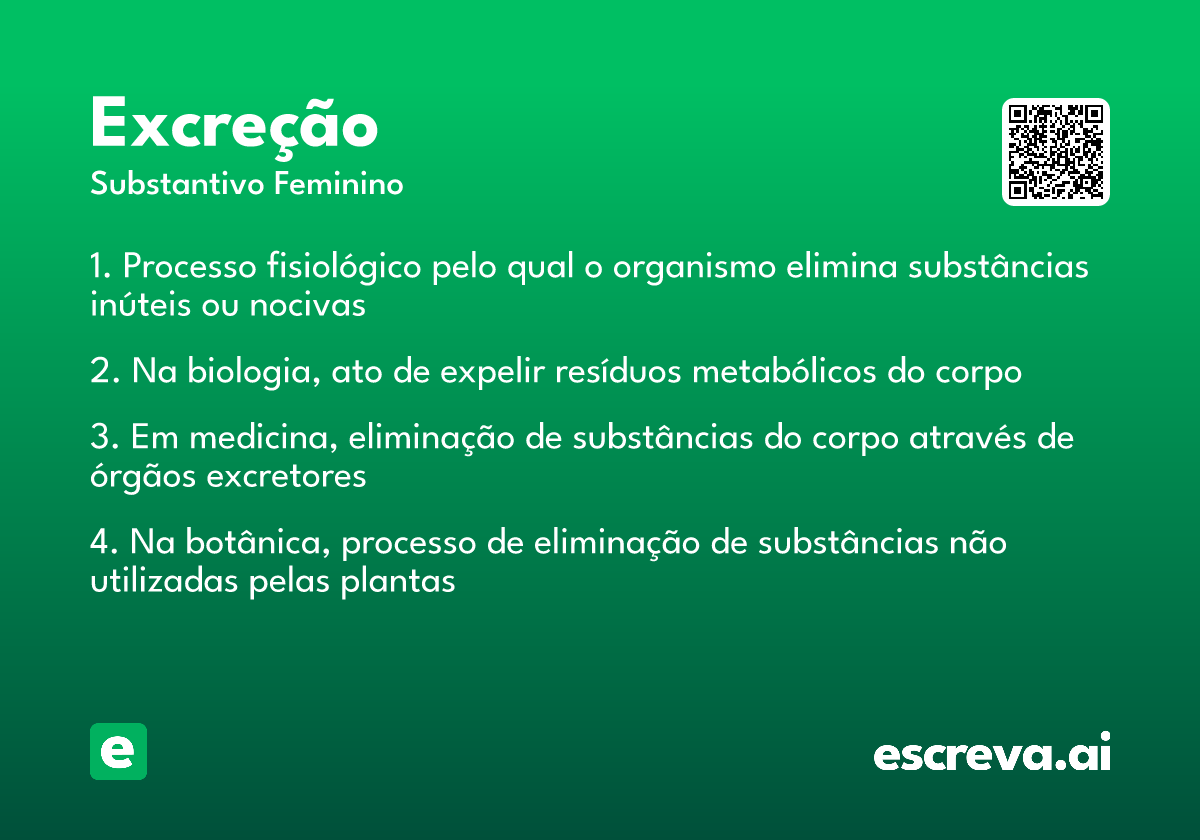 Excreção
Substantivo Feminino

1. Processo fisiológico pelo qual o organismo elimina substâncias inúteis ou nocivas

2. Na biologia, ato de expelir resíduos metabólicos do corpo

3. Em medicina, eliminação de substâncias do corpo através de órgãos excretores

4. Na botânica, processo de eliminação de substâncias não utilizadas pelas plantas

e

escreva.ai